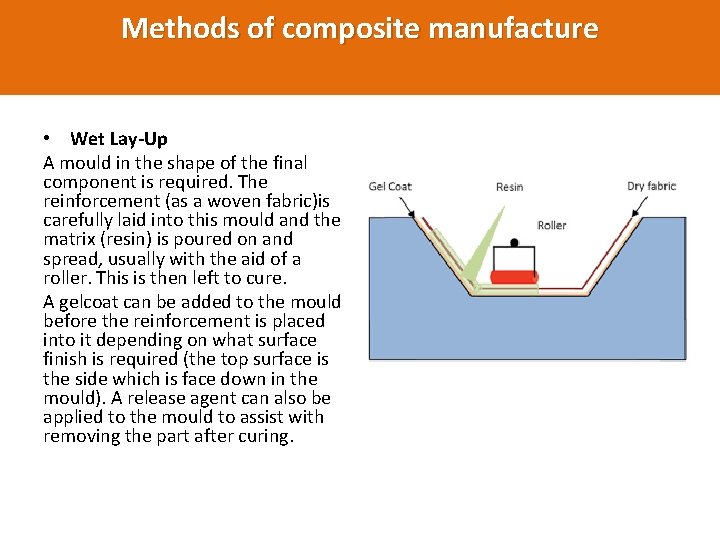 Methods of composite manufacture

• Wet Lay-Up

A mould in the shape of the final component is required. The reinforcement (as a woven fabric)is carefully laid into this mould and the matrix (resin) is poured on and spread, usually with the aid of a roller. This is then left to cure.

A gelcoat can be added to the mould before the reinforcement is placed into it depending on what surface finish is required (the top surface is the side which is face down in the mould). A release agent can also be applied to the mould to assist with removing the part after curing.

Gel Coat

Resin

Dry fabric

Roller